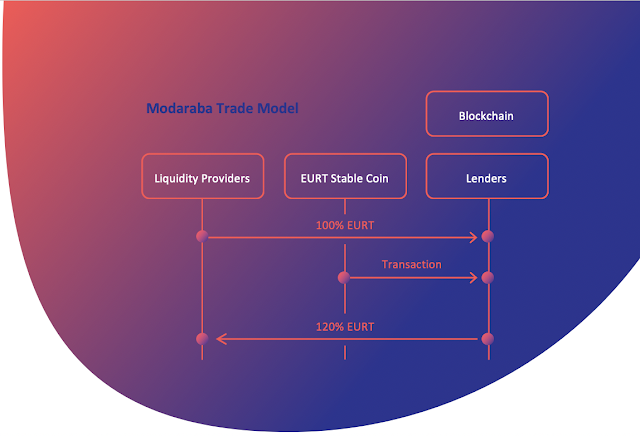 Modaraba Trade Model

Blockchain

Liquidity Providers

EURT Stable Coin

Lenders

100% EURT

Transaction

120% EURT